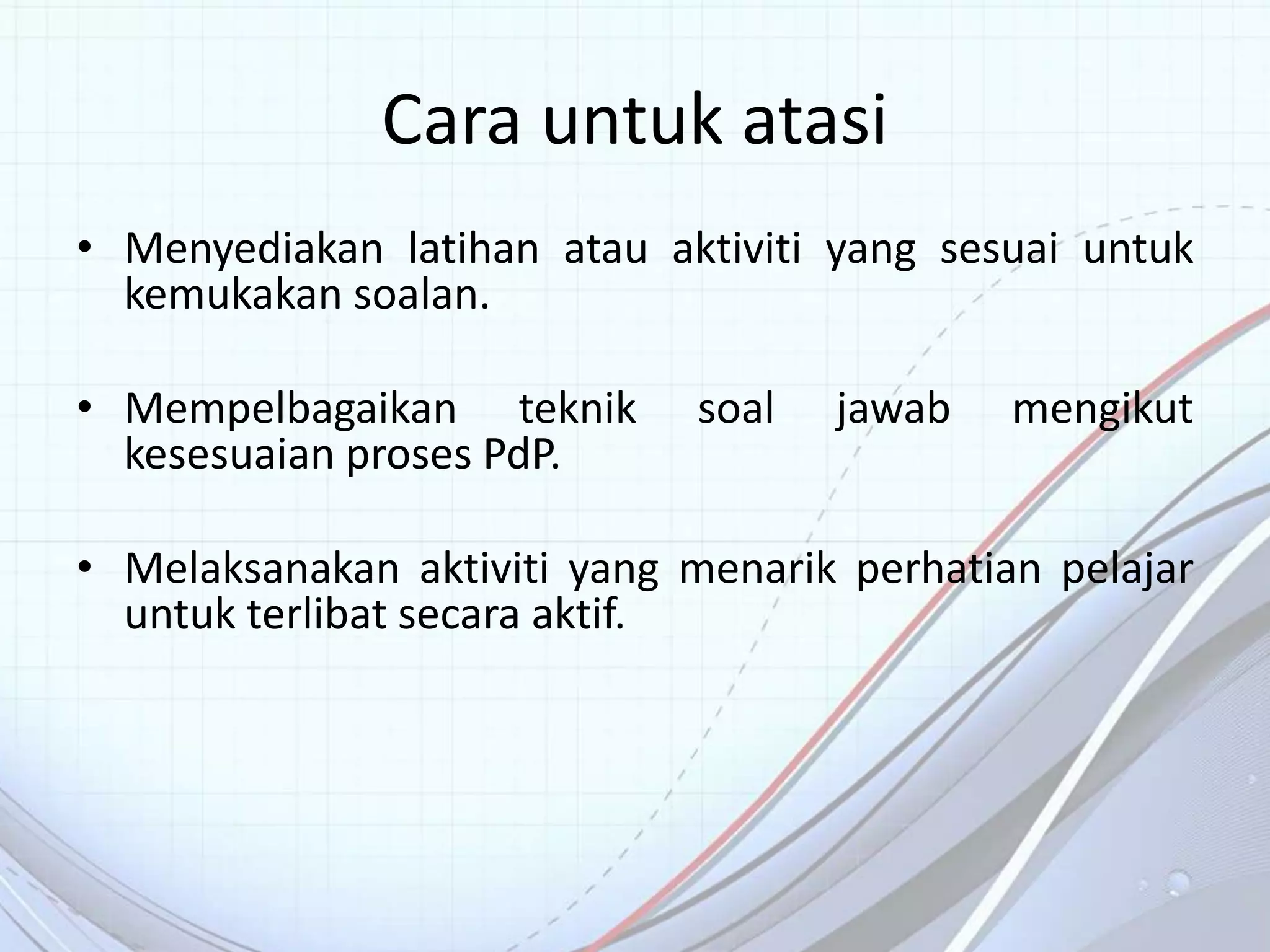 Cara untuk atasi

• Menyediakan latihan atau aktiviti yang sesuai untuk kemukakan soalan.

• Mempelbagaikan teknik soal jawab mengikut kesesuaian proses PdP.

• Melaksanakan aktiviti yang menarik perhatian pelajar untuk terlibat secara aktif.